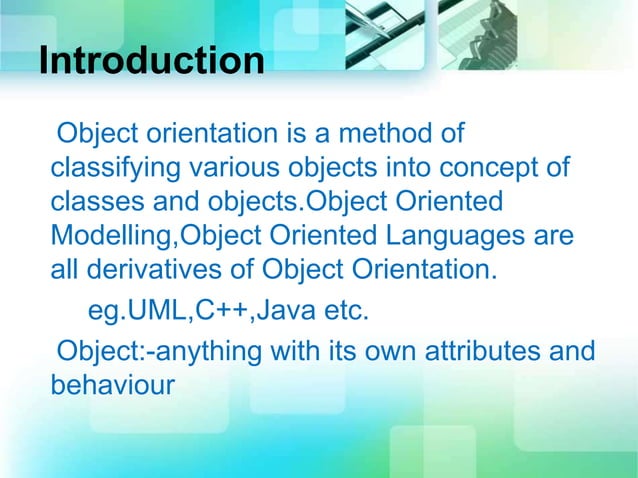 Introduction

Object orientation is a method of classifying various objects into concept of classes and objects.Object Oriented Modelling,Object Oriented Languages are all derivatives of Object Orientation.

eg.UML,C++,Java etc.

Object:-anything with its own attributes and behaviour